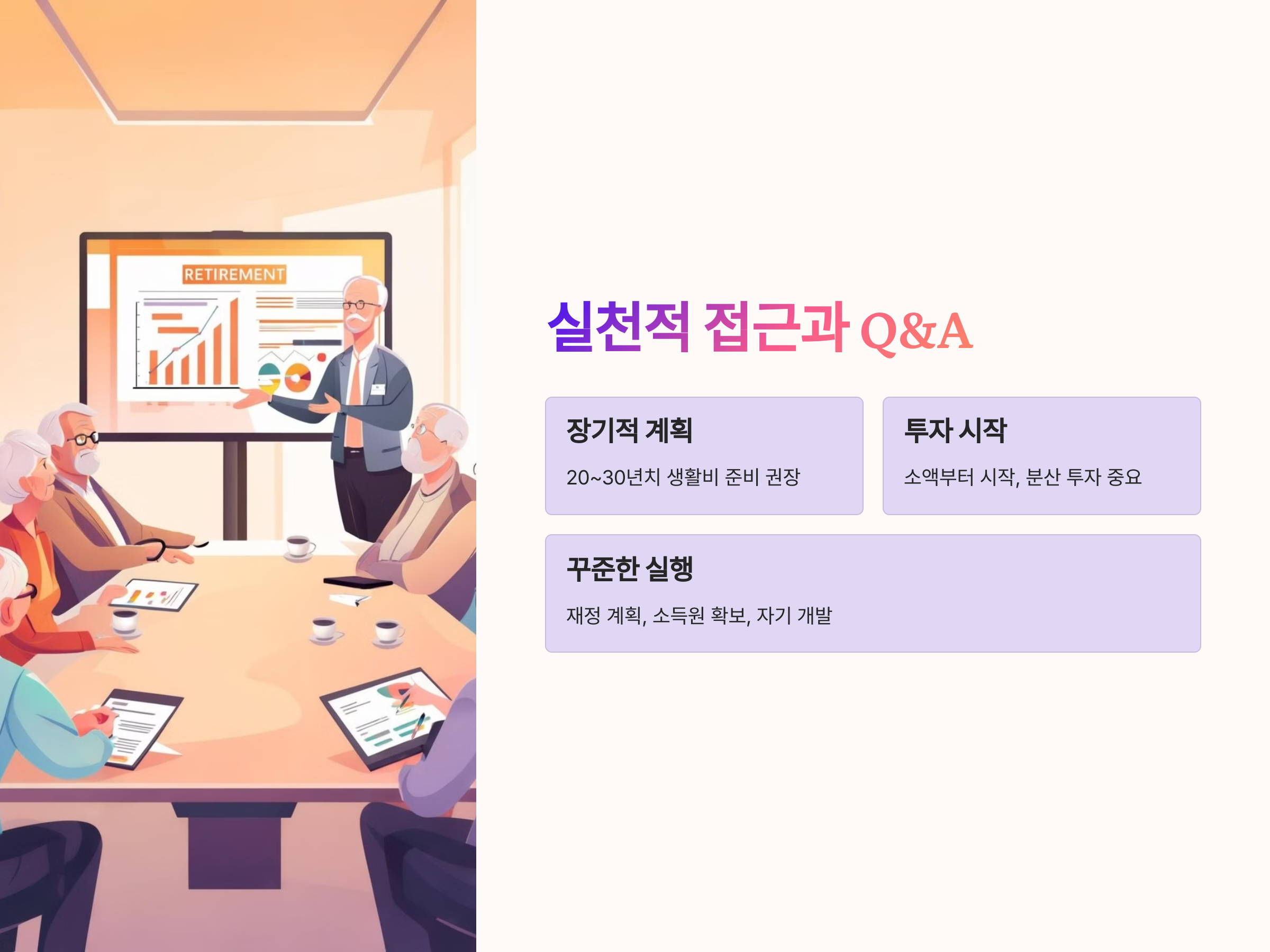 RETIREMENT

실천적 접근과 Q&A

장기적 계획

20~30년치 생활비 준비 권장

투자 시작

소액부터 시작, 분산 투자 중요

꾸준한 실행

재정 계획, 소득원 확보, 자기 개발